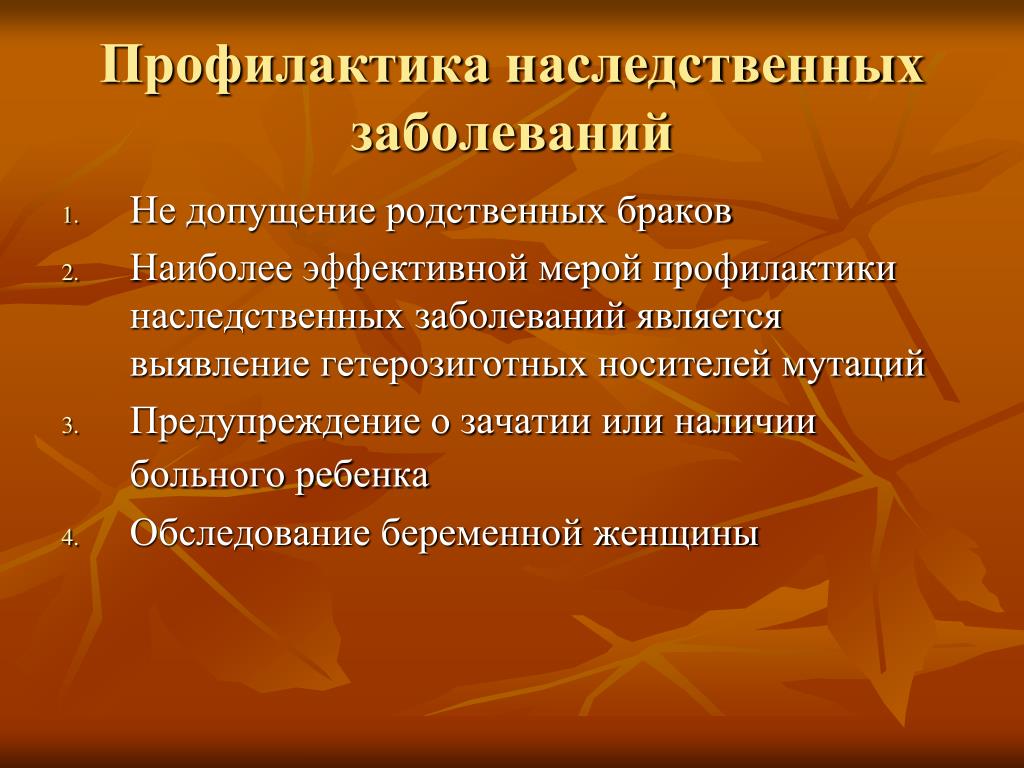 Профилактика наследственных заболеваний

1. Не допущение родственных браков
2. Наиболее эффективной мерой профилактики наследственных заболеваний является выявление гетерозиготных носителей мутаций
3. Предупреждение о зачатии или наличии больного ребенка
4. Обследование беременной женщины